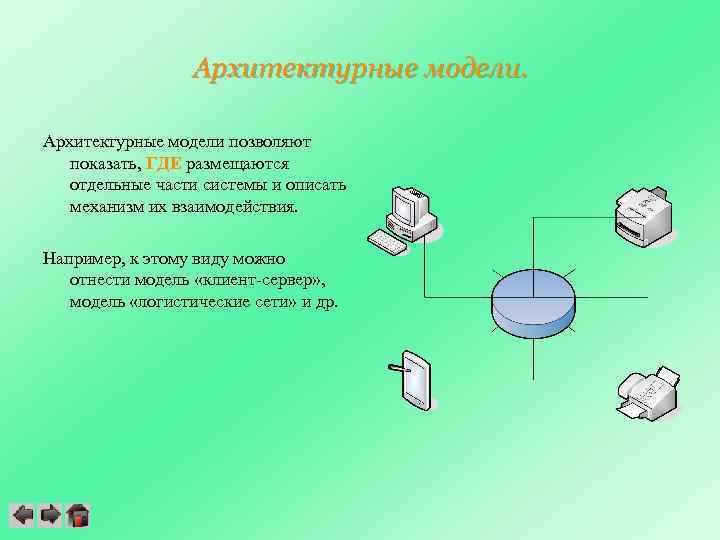 Архитектурные модели.

Архитектурные модели позволяют показать, ГДЕ размещаются отдельные части системы и описать механизм их взаимодействия.

Например, к этому виду можно отнести модель «клиент-сервер», модель «логистические сети» и др.